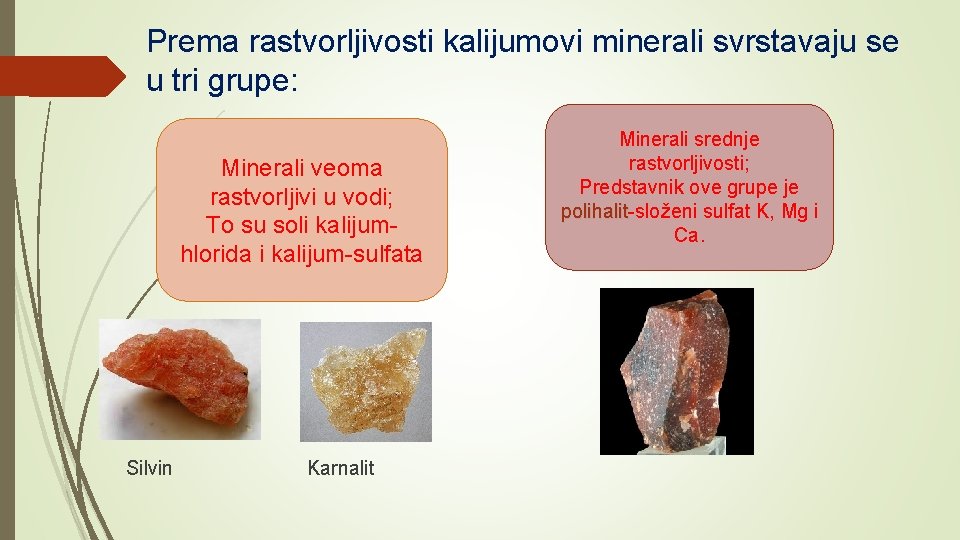 Prema rastvorljivosti kalijumovi minerali svrstavaju se u tri grupe:

Minerali veoma rastvorljivi u vodi;
To su soli kalijum-hlorida i kalijum-sulfata

Minerali srednje rastvorljivosti;
Predstavnik ove grupe je polihalit-složeni sulfat K, Mg i Ca.

Silvin

Karnalit